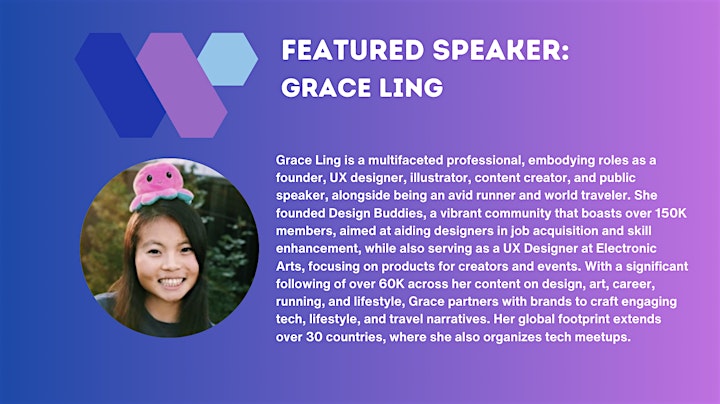 FEATURED SPEAKER:
GRACE LING

Grace Ling is a multifaceted professional, embodying roles as a founder, UX designer, illustrator, content creator, and public speaker, alongside being an avid runner and world traveler. She founded Design Buddies, a vibrant community that boasts over 150K members, aimed at aiding designers in job acquisition and skill enhancement, while also serving as a UX Designer at Electronic Arts, focusing on products for creators and events. With a significant following of over 60K across her content on design, art, career, running, and lifestyle, Grace partners with brands to craft engaging tech, lifestyle, and travel narratives. Her global footprint extends over 30 countries, where she also organizes tech meetups.